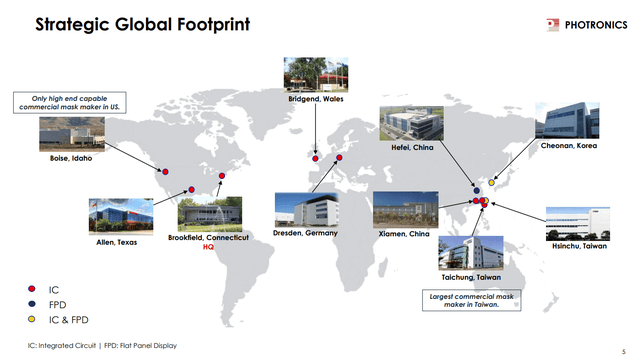 Strategic Global Footprint

PHOTRONICS

Only high end capable commercial mask maker in US.

Boise, Idaho

Allen, Texas

Brookfield, Connecticut
HQ

Bridgend, Wales

Dresden, Germany

Hefei, China

Xiamen, China

Cheonan, Korea

Hsinchu, Taiwan

Taichung, Taiwan

Largest commercial mask maker in Taiwan.

IC
FPD
IC & FPD

IC: Integrated Circuit | FPD: Flat Panel Display

5